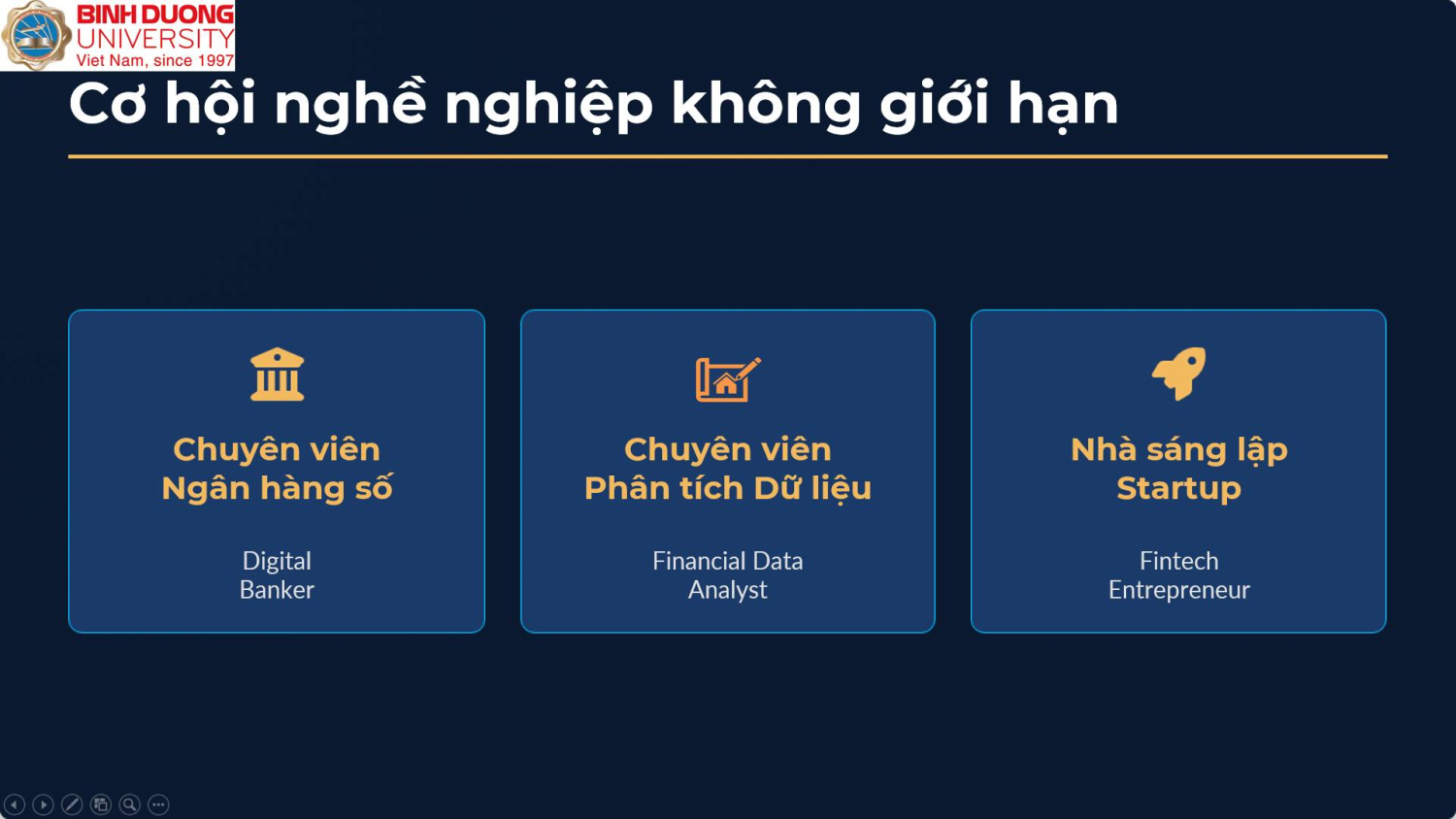 BINH DUONG
UNIVERSITY
Viet Nam, since 1997

Cơ hội nghề nghiệp không giới hạn

Chuyên viên
Ngân hàng số

Digital
Banker

Chuyên viên
Phân tích Dữ liệu

Financial Data
Analyst

Nhà sáng lập
Startup

Fintech
Entrepreneur